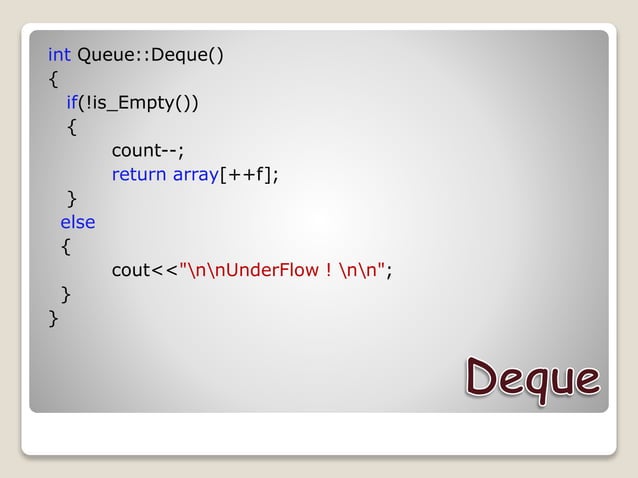 int Queue::Deque()
{
  if(!is_Empty())
  {
        count--;
        return array[++f];
  }
  else
  {
        cout<<"\n\nUnderFlow ! \n\n";
  }
}

Deque